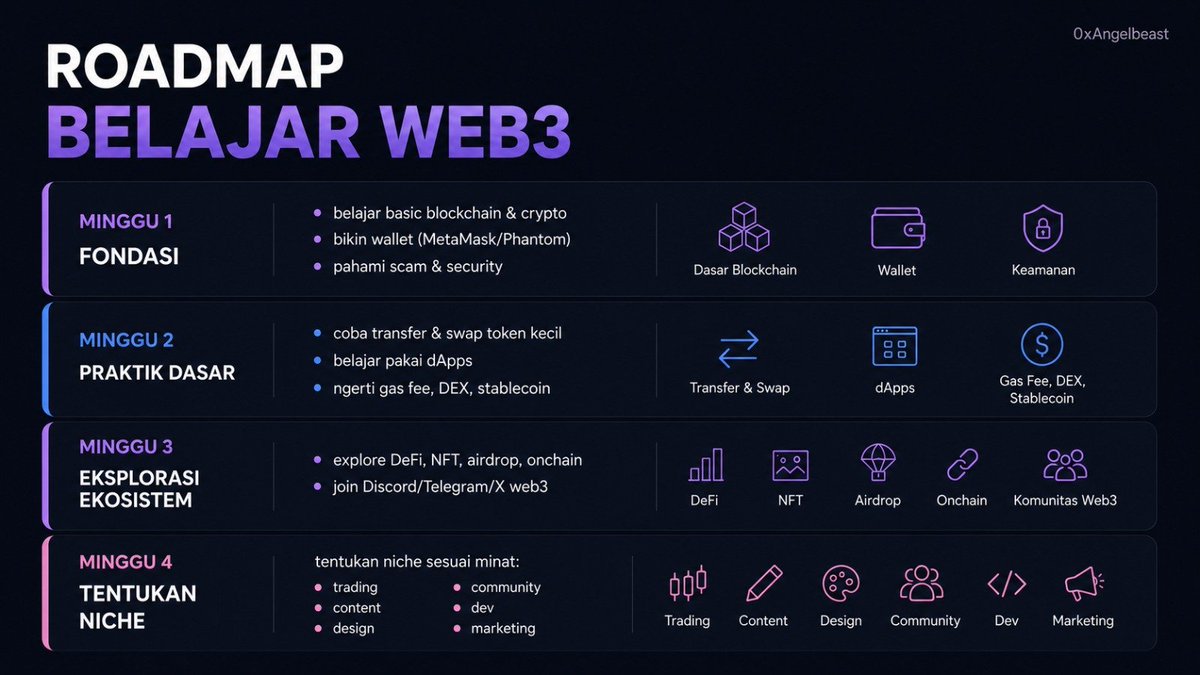 0xAngelbeast

ROADMAP
BELAJAR WEB3

MINGGU 1
FONDASI

- belajar basic blockchain & crypto
- bikin wallet (MetaMask/Phantom)
- pahami scam & security

Dasar Blockchain
Wallet
Keamanan

MINGGU 2
PRAKTIK DASAR

- coba transfer & swap token kecil
- belajar pakai dApps
- ngerti gas fee, DEX, stablecoin

Transfer & Swap
dApps
Gas Fee, DEX, Stablecoin

MINGGU 3
EKSPLORASI EKOSISTEM

- explore DeFi, NFT, airdrop, onchain
- join Discord/Telegram/X web3

DeFi
NFT
Airdrop
Onchain
Komunitas Web3

MINGGU 4
TENTUKAN NICHE

tentukan niche sesuai minat:
- trading
- content
- design
- community
- dev
- marketing

Trading
Content
Design
Community
Dev
Marketing